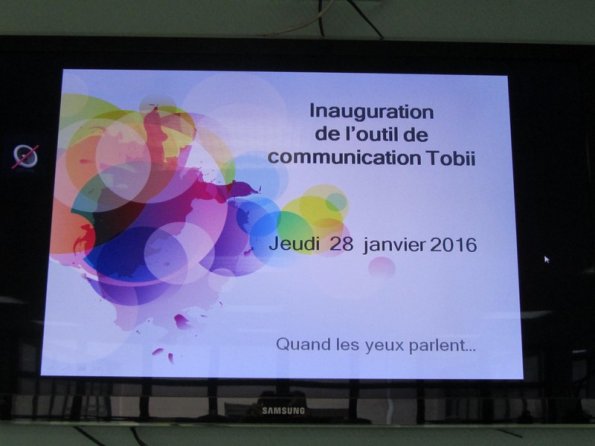 Inauguration de l’outil de communication Tobii

Jeudi 28 janvier 2016

Quand les yeux parlent...

SAMSUNG